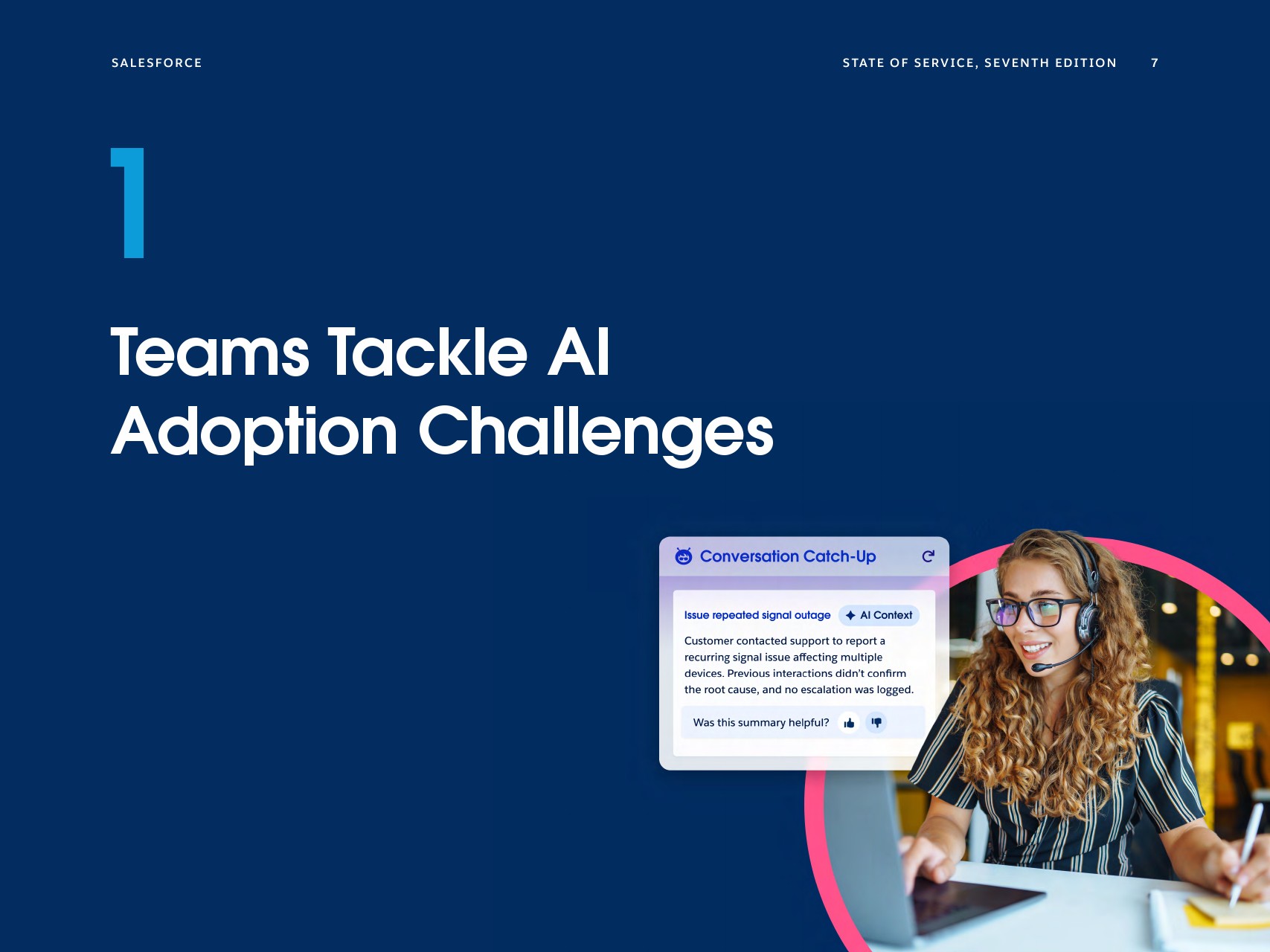 SALESFORCE

STATE OF SERVICE, SEVENTH EDITION 7

1

Teams Tackle AI Adoption Challenges

Conversation Catch-Up

Issue repeated signal outage

AI Context

Customer contacted support to report a recurring signal issue affecting multiple devices. Previous interactions didn't confirm the root cause, and no escalation was logged.

Was this summary helpful?